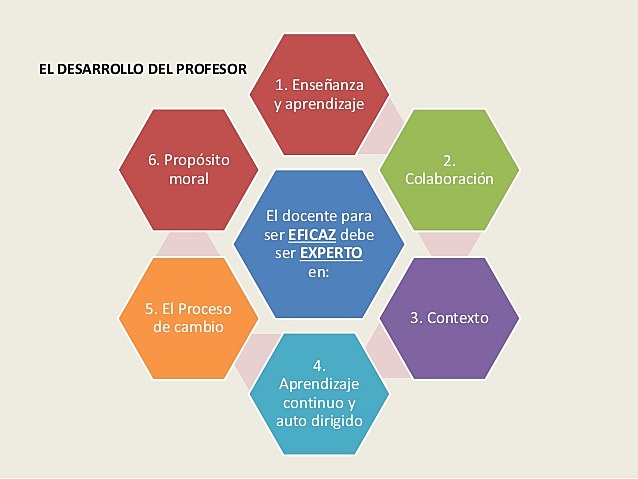 EL DESARROLLO DEL PROFESOR

El docente para ser EFICAZ debe ser EXPERTO en:

1. Enseñanza y aprendizaje

2. Colaboración

3. Contexto

4. Aprendizaje continuo y auto dirigido

5. El Proceso de cambio

6. Propósito moral